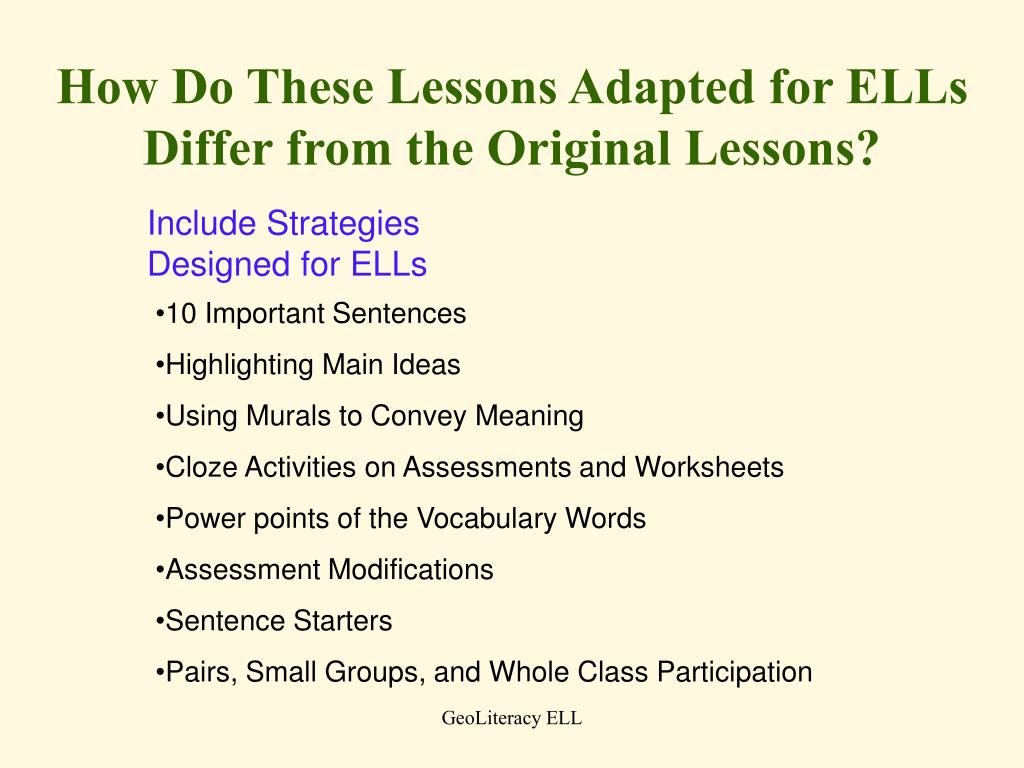 How Do These Lessons Adapted for ELLs Differ from the Original Lessons?

Include Strategies Designed for ELLs

•10 Important Sentences

•Highlighting Main Ideas

•Using Murals to Convey Meaning

•Cloze Activities on Assessments and Worksheets

•Power points of the Vocabulary Words

•Assessment Modifications

•Sentence Starters

•Pairs, Small Groups, and Whole Class Participation

GeoLiteracy ELL